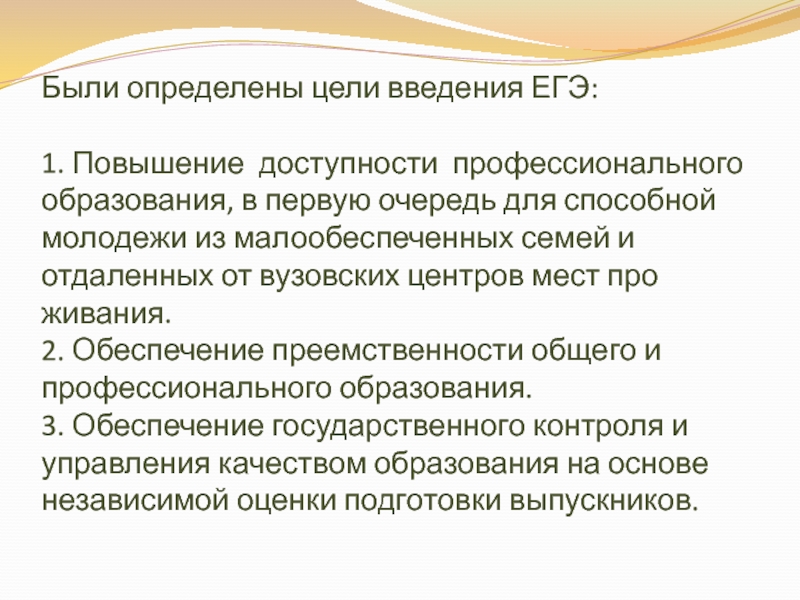 Были определены цели введения ЕГЭ:

1. Повышение доступности профессионального образования, в первую очередь для способной молодежи из малообеспеченных семей и отдаленных от вузовских центров мест про живания.
2. Обеспечение преемственности общего и профессионального образования.
3. Обеспечение государственного контроля и управления качеством образования на основе независимой оценки подготовки выпускников.